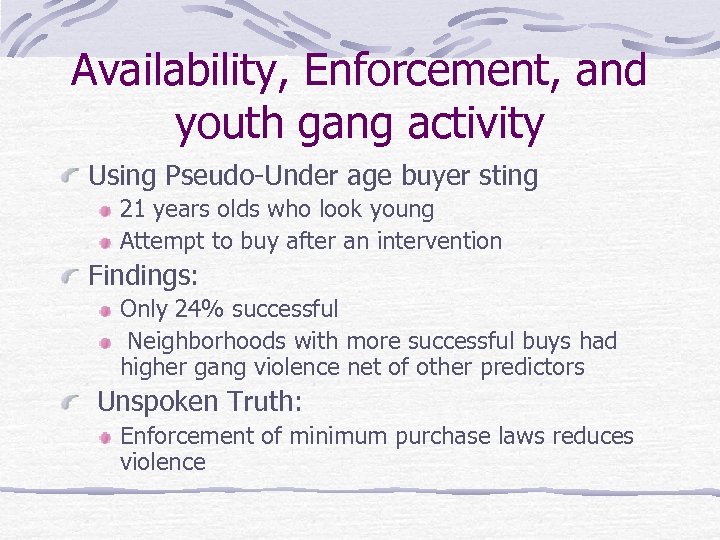 Availability, Enforcement, and youth gang activity

Using Pseudo-Under age buyer sting

21 years olds who look young

Attempt to buy after an intervention

Findings:

Only 24% successful

Neighborhoods with more successful buys had higher gang violence net of other predictors

Unspoken Truth:

Enforcement of minimum purchase laws reduces violence